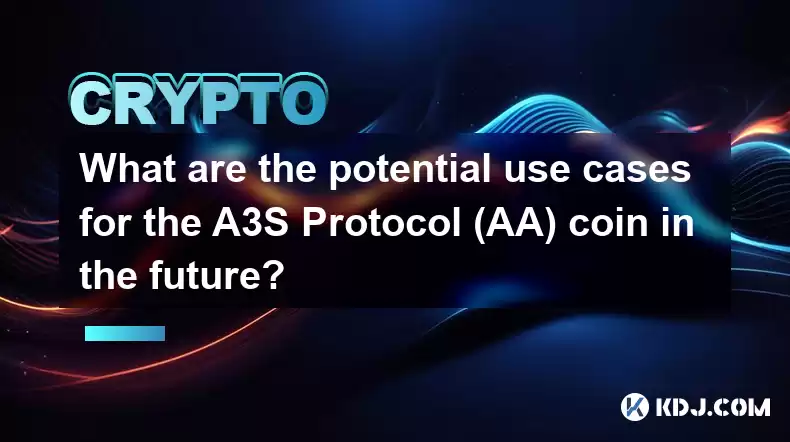 CRYPTO

What are the potential use cases for the A3S Protocol (AA) coin in the future?

KDJ.COM